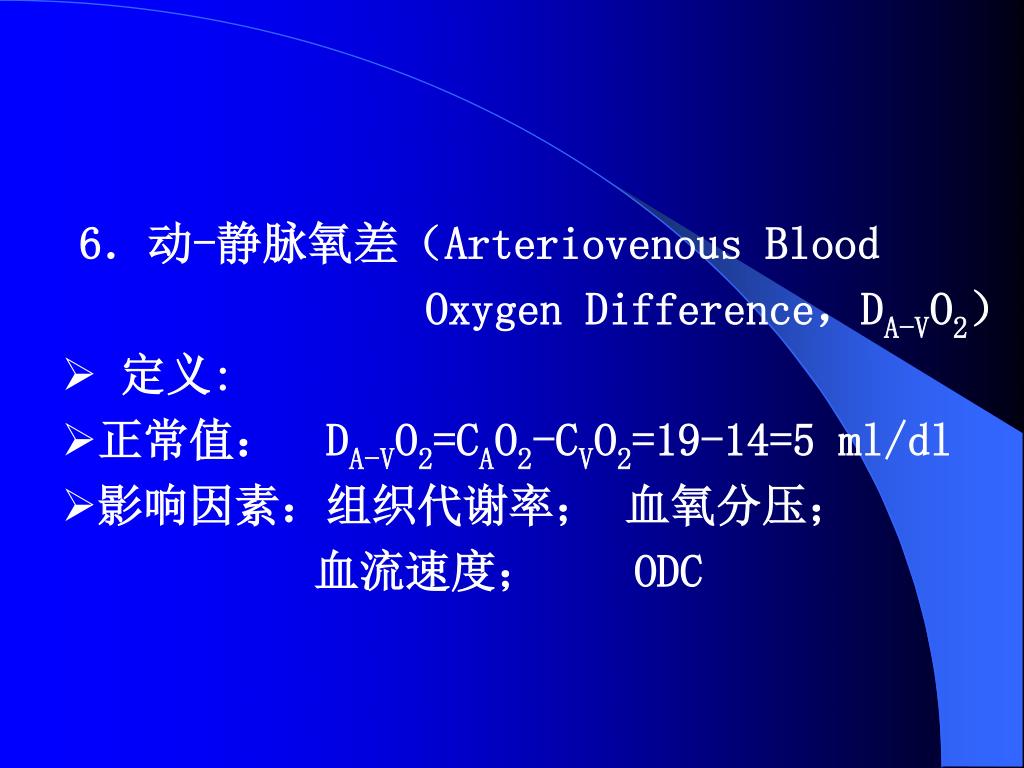 6. 动-静脉氧差（Arteriovenous Blood Oxygen Difference，$D_{A-V}O_2$）

➢ 定义:

➢正常值： $D_{A-V}O_2=C_AO_2-C_VO_2=19-14=5$ ml/dl

➢影响因素：组织代谢率； 血氧分压；
血流速度； ODC